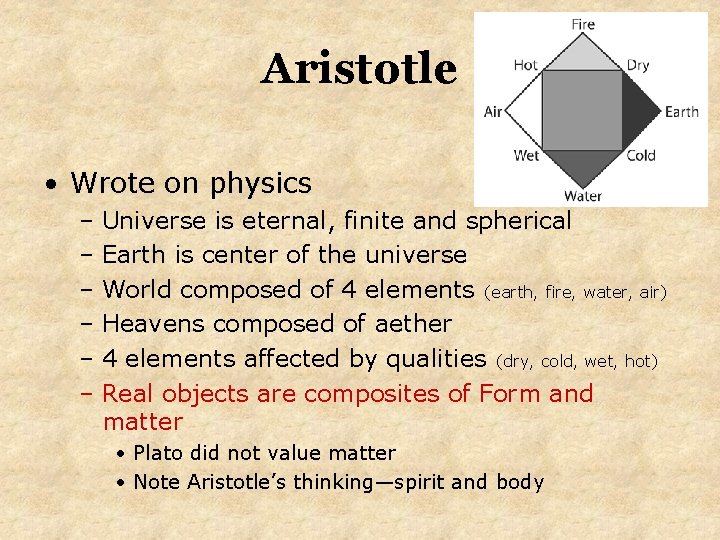 Aristotle

Fire
Hot
Dry
Air
Earth
Wet
Cold
Water

• Wrote on physics
– Universe is eternal, finite and spherical
– Earth is center of the universe
– World composed of 4 elements (earth, fire, water, air)
– Heavens composed of aether
– 4 elements affected by qualities (dry, cold, wet, hot)
– Real objects are composites of Form and matter
• Plato did not value matter
• Note Aristotle's thinking—spirit and body